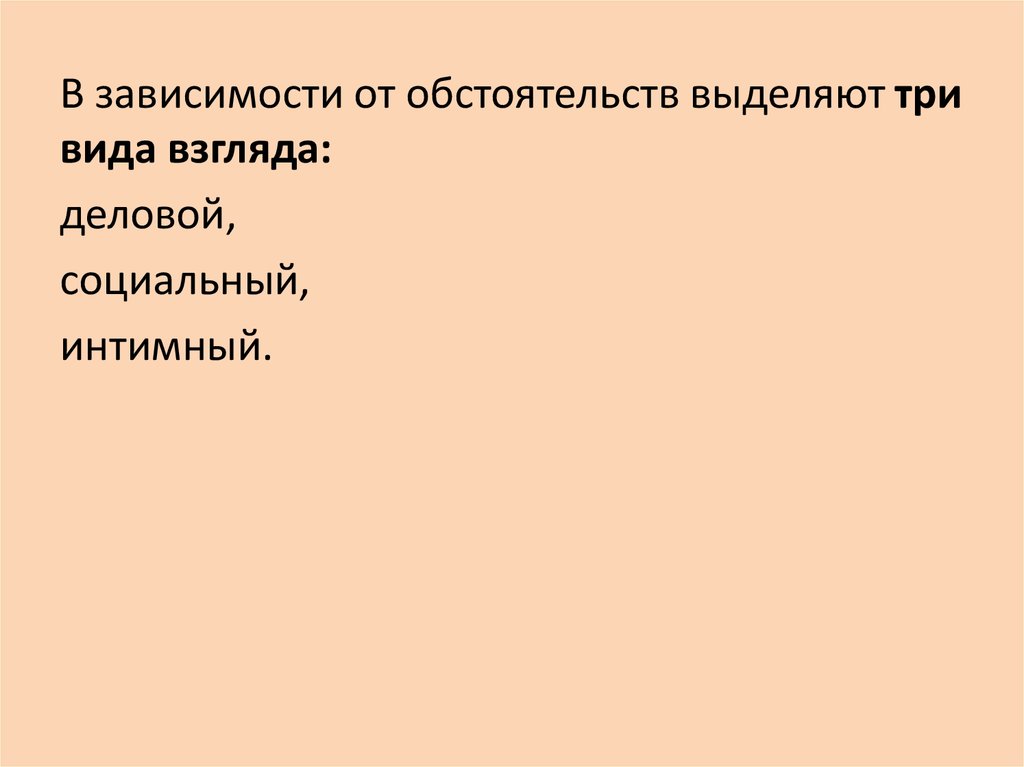 В зависимости от обстоятельств выделяют три вида взгляда:

деловой,

социальный,

интимный.